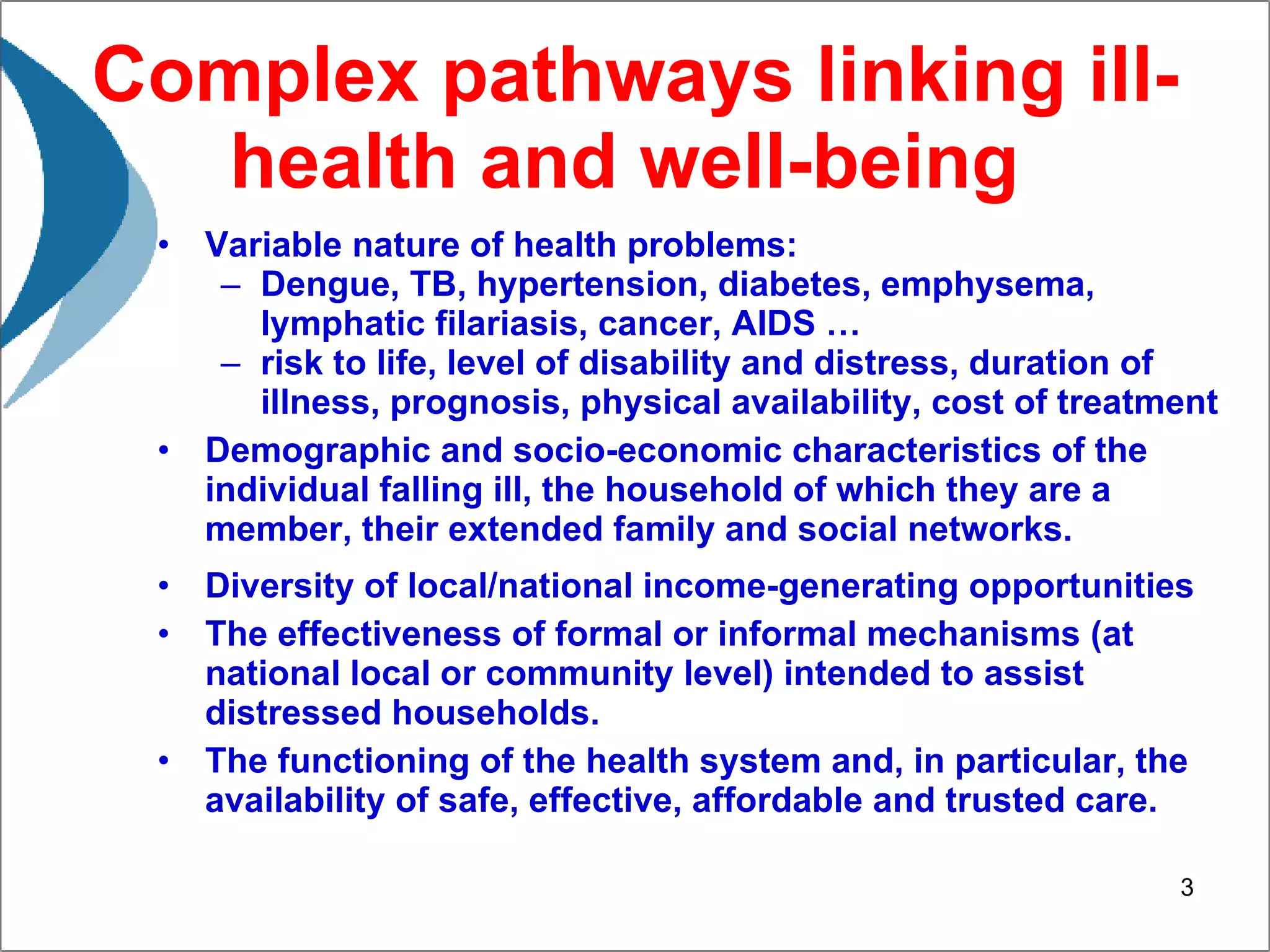 Complex pathways linking ill-health and well-being

• Variable nature of health problems:
  – Dengue, TB, hypertension, diabetes, emphysema, lymphatic filariasis, cancer, AIDS …
  – risk to life, level of disability and distress, duration of illness, prognosis, physical availability, cost of treatment
• Demographic and socio-economic characteristics of the individual falling ill, the household of which they are a member, their extended family and social networks.
• Diversity of local/national income-generating opportunities
• The effectiveness of formal or informal mechanisms (at national local or community level) intended to assist distressed households.
• The functioning of the health system and, in particular, the availability of safe, effective, affordable and trusted care.

3